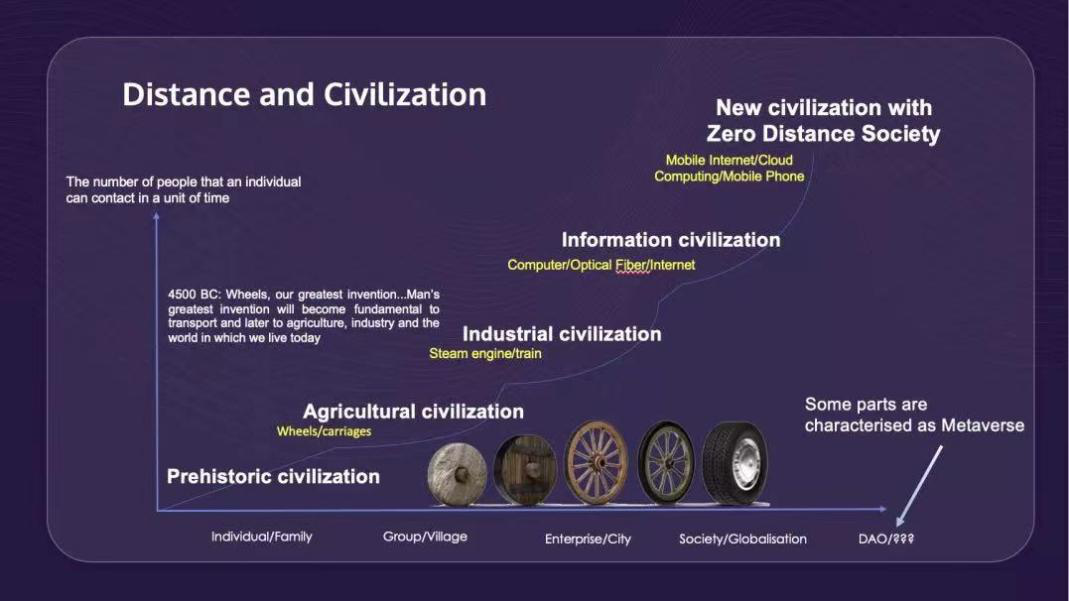 Distance and Civilization

New civilization with Zero Distance Society

Mobile Internet/Cloud Computing/Mobile Phone

The number of people that an individual can contact in a unit of time

Information civilization

Computer/Optical Fiber/Internet

4500 BC: Wheels, our greatest invention...Man's greatest invention will become fundamental to transport and later to agriculture, industry and the world in which we live today

Industrial civilization

Steam engine/train

Agricultural civilization

Wheels/carriages

Some parts are characterised as Metaverse

Prehistoric civilization

Individual/Family

Group/Village

Enterprise/City

Society/Globalisation

DAO/???